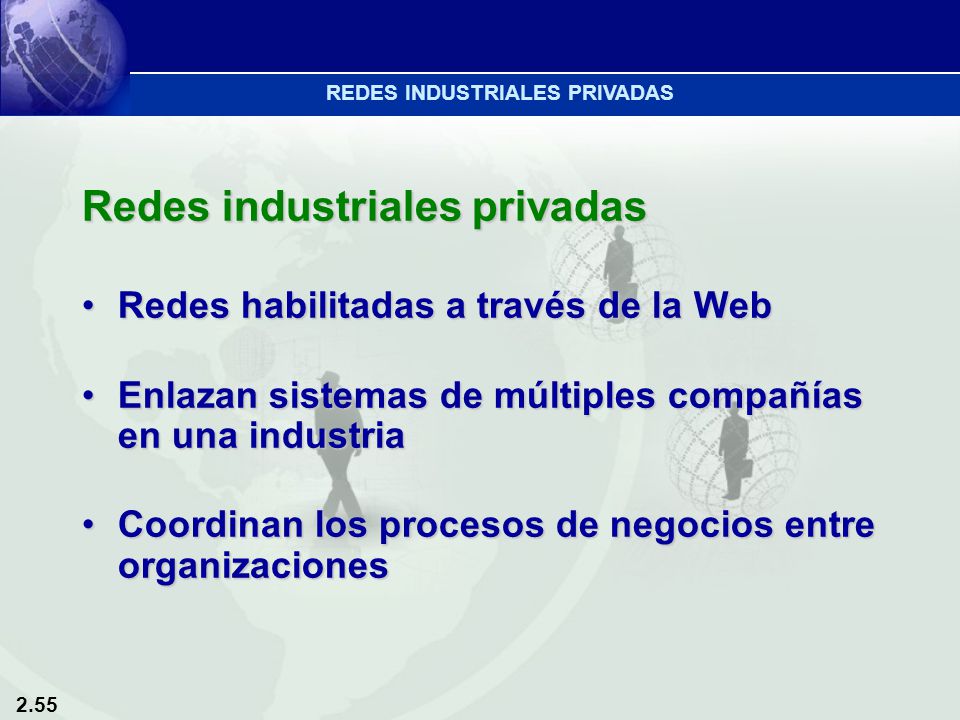 REDES INDUSTRIALES PRIVADAS

Redes industriales privadas

• Redes habilitadas a través de la Web

• Enlazan sistemas de múltiples compañías en una industria

• Coordinan los procesos de negocios entre organizaciones

2.55